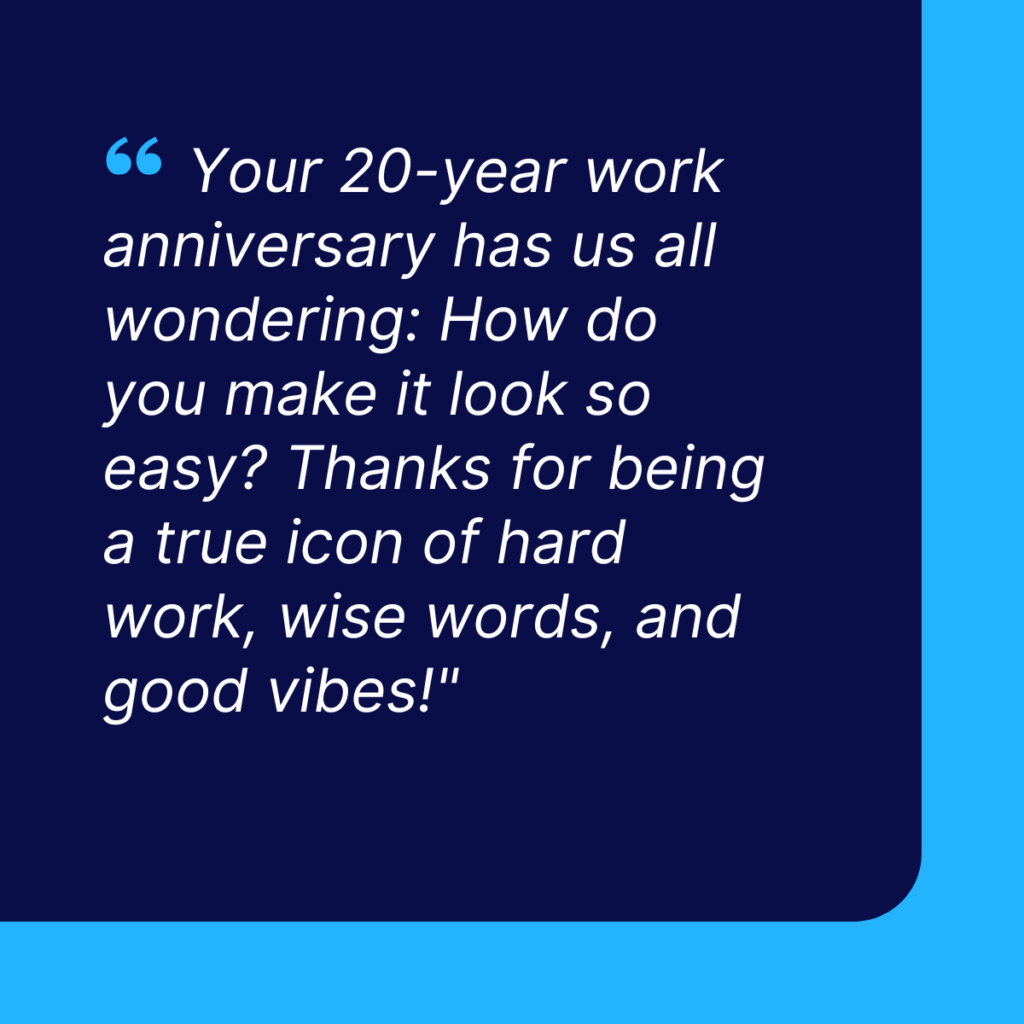 “ Your 20-year work anniversary has us all wondering: How do you make it look so easy? Thanks for being a true icon of hard work, wise words, and good vibes!"